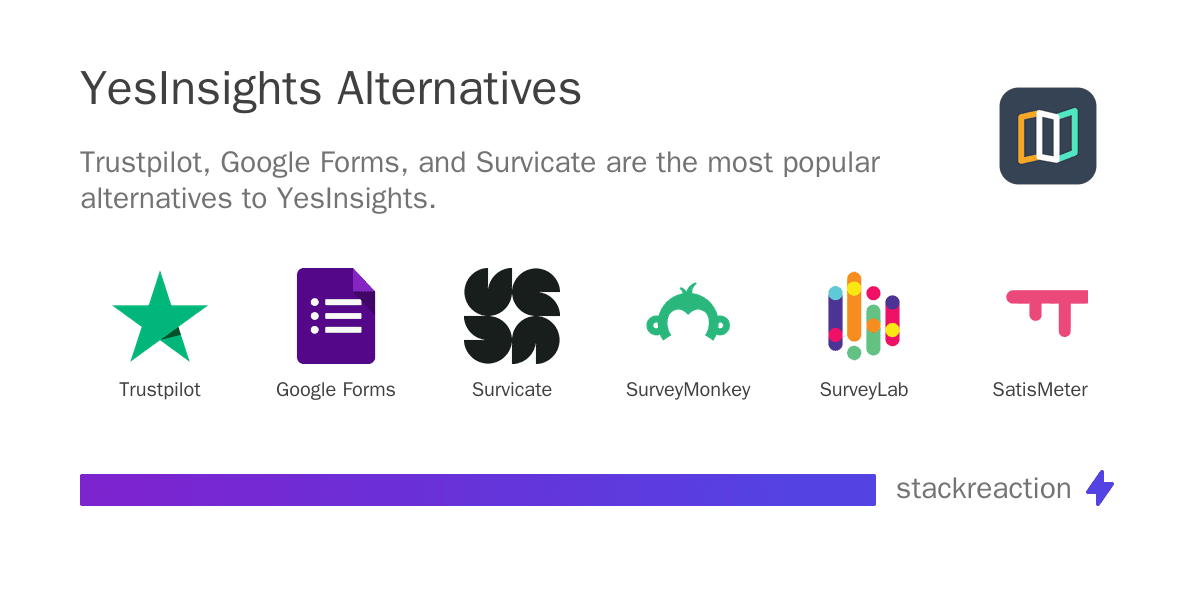 YesInsights Alternatives

Trustpilot, Google Forms, and Survicate are the most popular alternatives to YesInsights.

Trustpilot

Google Forms

Survicate

SurveyMonkey

SurveyLab

SatisMeter

stackreaction